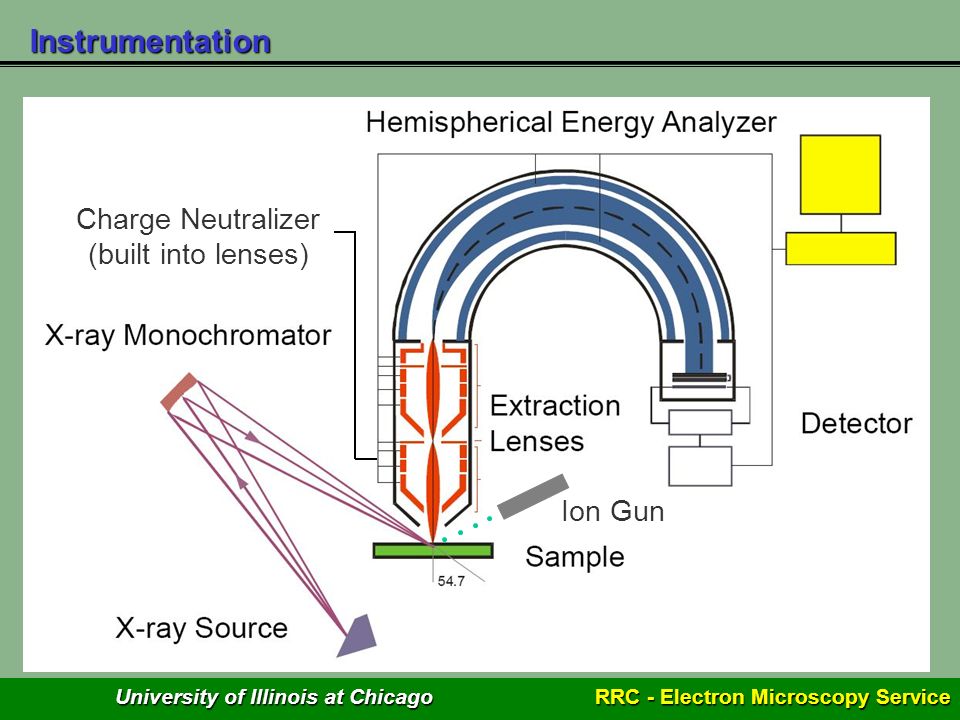 Instrumentation

Hemispherical Energy Analyzer

Charge Neutralizer (built into lenses)

X-ray Monochromator

Extraction Lenses

Detector

Ion Gun

Sample

54.7

X-ray Source

University of Illinois at Chicago

RRC - Electron Microscopy Service